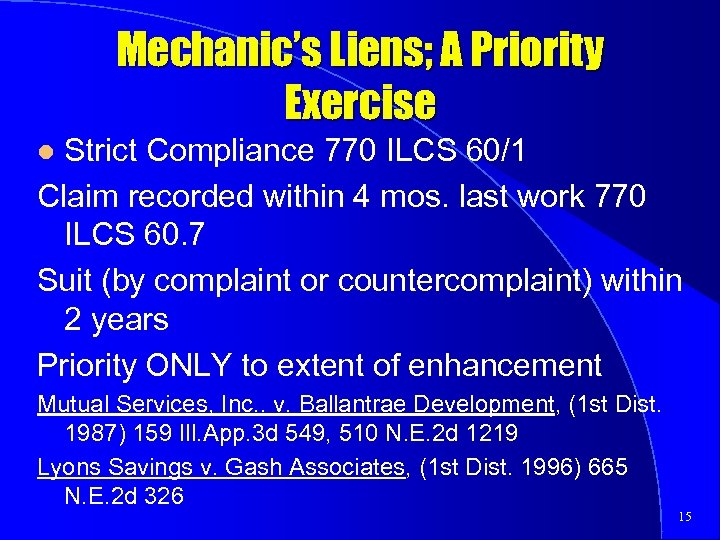 Mechanic's Liens; A Priority Exercise

Strict Compliance 770 ILCS 60/1

Claim recorded within 4 mos. last work 770 ILCS 60.7

Suit (by complaint or countercomplaint) within 2 years

Priority ONLY to extent of enhancement

Mutual Services, Inc.. v. Ballantrae Development, (1st Dist. 1987) 159 Ill.App.3d 549, 510 N.E.2d 1219

Lyons Savings v. Gash Associates, (1st Dist. 1996) 665 N.E.2d 326

15